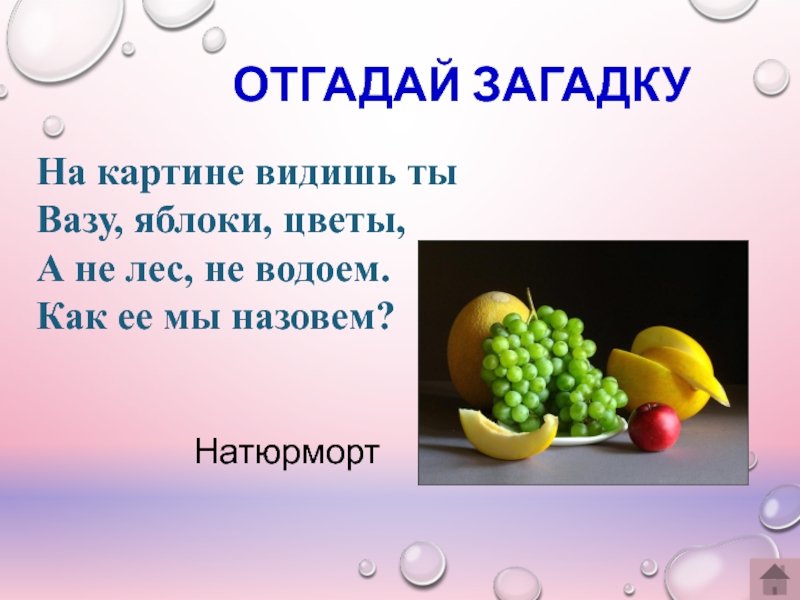 ОТГАДАЙ ЗАГАДКУ

На картине видишь ты
Вазу, яблоки, цветы,
А не лес, не водоем.
Как ее мы назовем?

Натюрморт